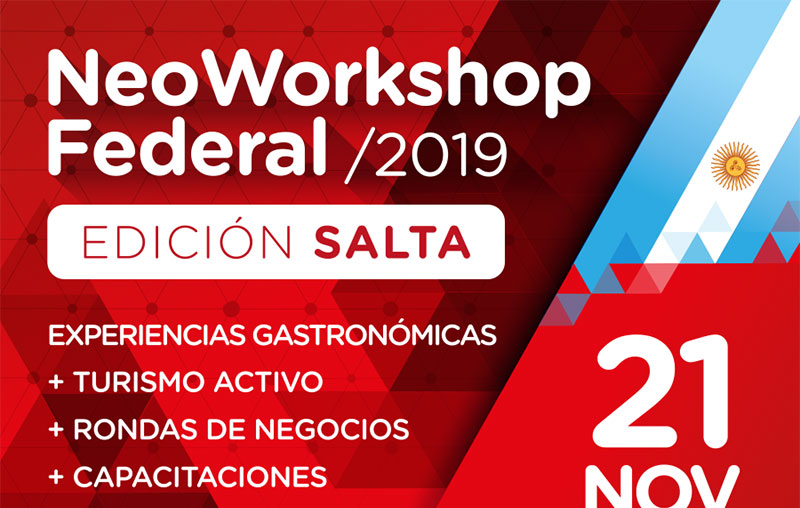 NeoWorkshop Federal /2019

EDICIÓN SALTA

EXPERIENCIAS GASTRONÓMICAS
+ TURISMO ACTIVO
+ RONDAS DE NEGOCIOS
+ CAPACITACIONES

21
NOV